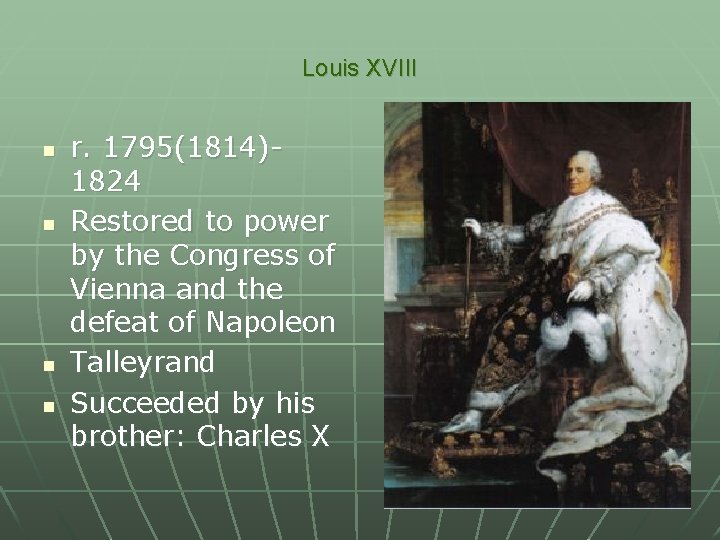 Louis XVIII

- r. 1795(1814)-1824
- Restored to power by the Congress of Vienna and the defeat of Napoleon
- Talleyrand
- Succeeded by his brother: Charles X